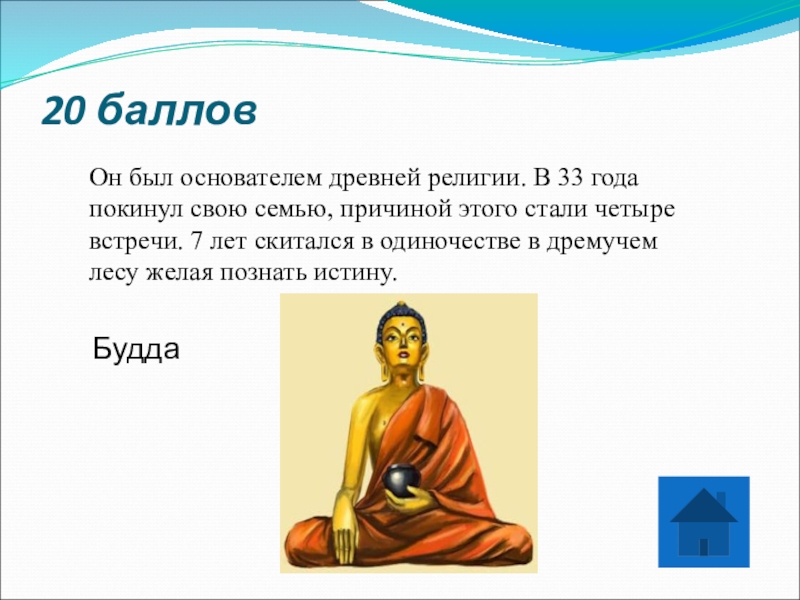 20 баллов

Он был основателем древней религии. В 33 года покинул свою семью, причиной этого стали четыре встречи. 7 лет скитался в одиночестве в дремучем лесу желая познать истину.

Будда